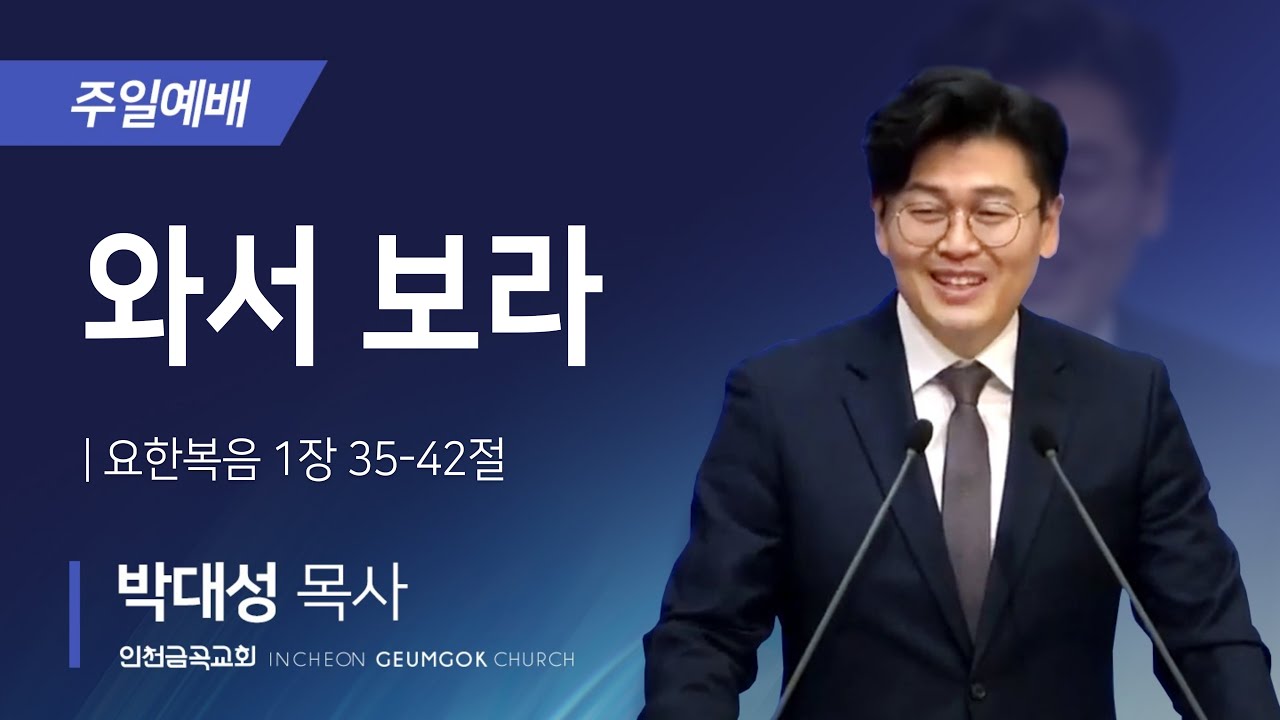 주일예배

와서 보라

| 요한복음 1장 35-42절

박대성 목사

인천금곡교회 INCHEON GEUMGOK CHURCH